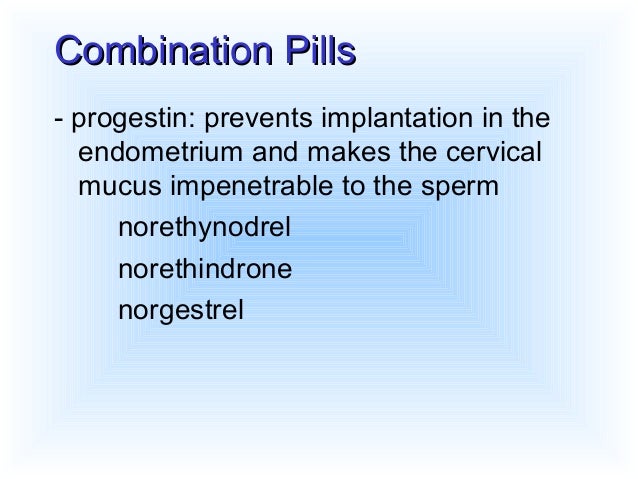 Combination Pills

- progestin: prevents implantation in the endometrium and makes the cervical mucus impenetrable to the sperm

norethynodrel

norethindrone

norgestrel